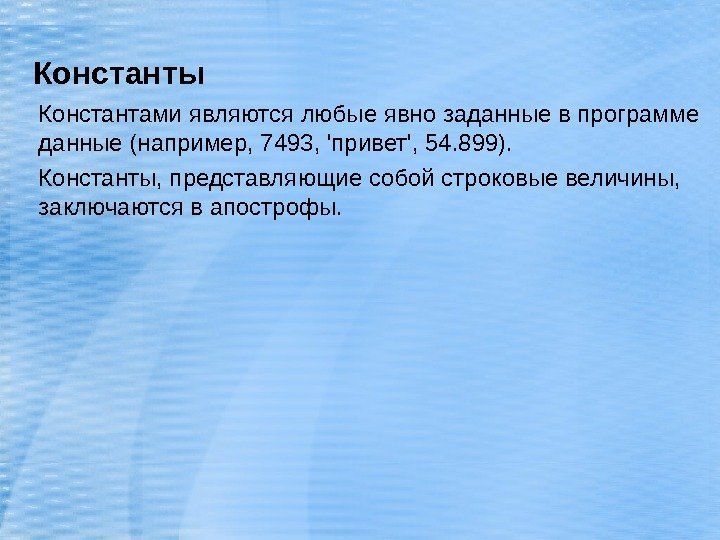 Константы

Константами являются любые явно заданные в программе данные (например, 7493, 'привет', 54.899).

Константы, представляющие собой строковые величины, заключаются в апострофы.